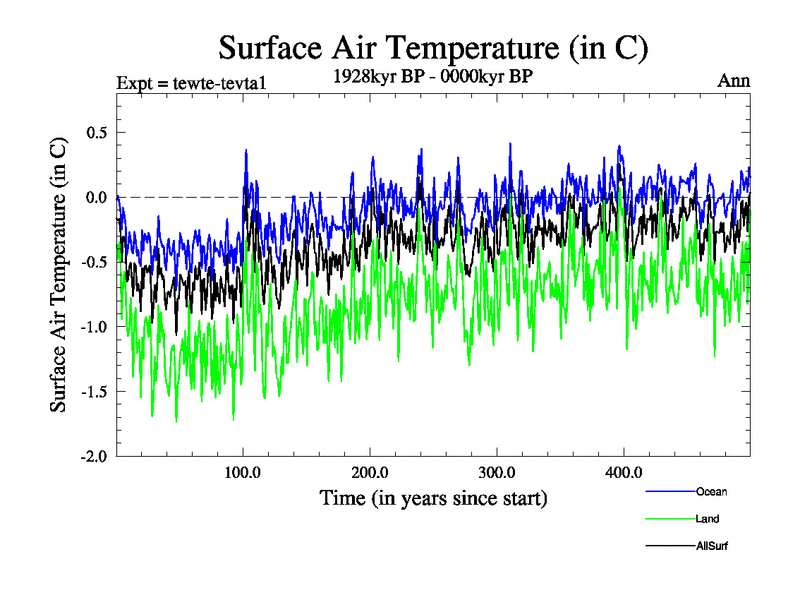 Surface Air Temperature (in C)

Expt = tewte-tevta1

1928kyr BP - 0000kyr BP

Ann

Surface Air Temperature (in C)

0.5

0.0

-0.5

-1.0

-1.5

-2.0

100.0

200.0

300.0

400.0

Time (in years since start)

Ocean

Land

AllSurf